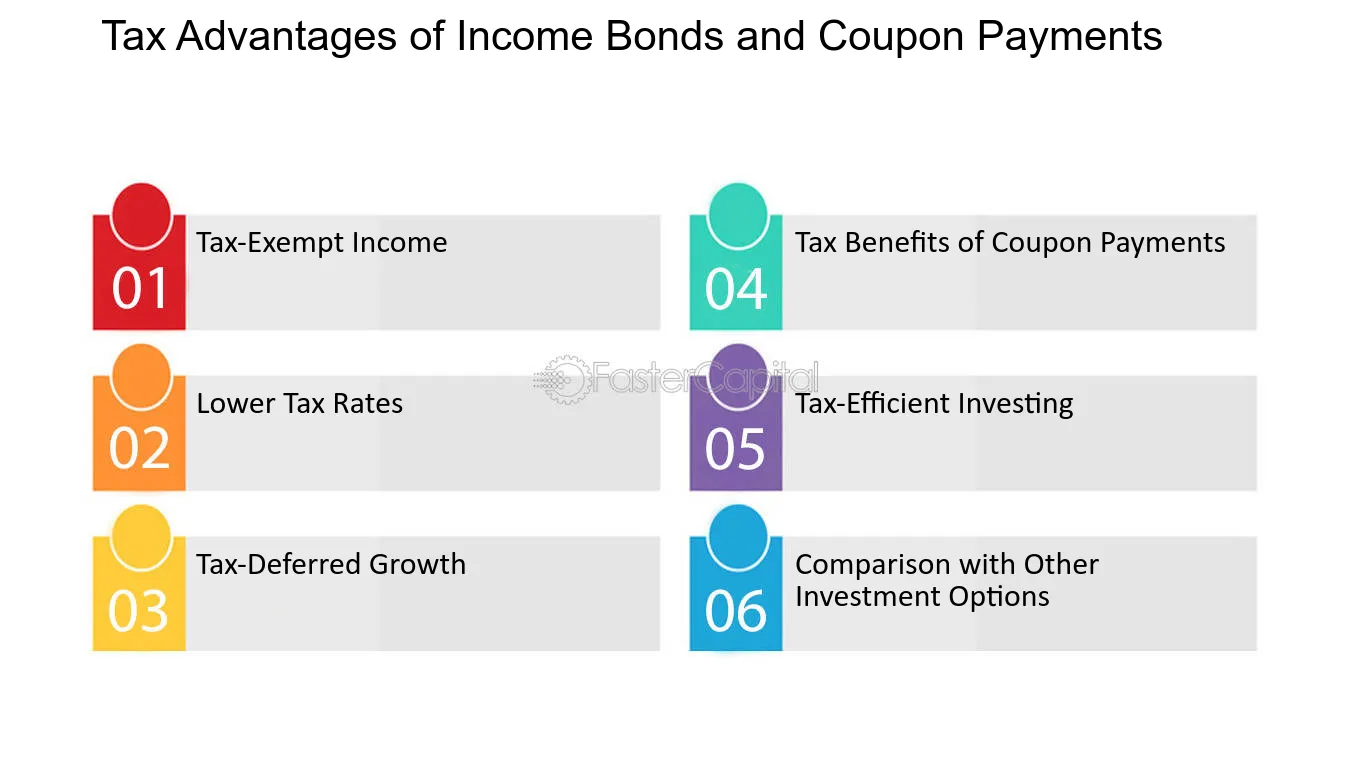 Tax Advantages of Income Bonds and Coupon Payments

01 Tax-Exempt Income

02 Lower Tax Rates

03 Tax-Deferred Growth

04 Tax Benefits of Coupon Payments

05 Tax-Efficient Investing

06 Comparison with Other Investment Options

FasterCapital